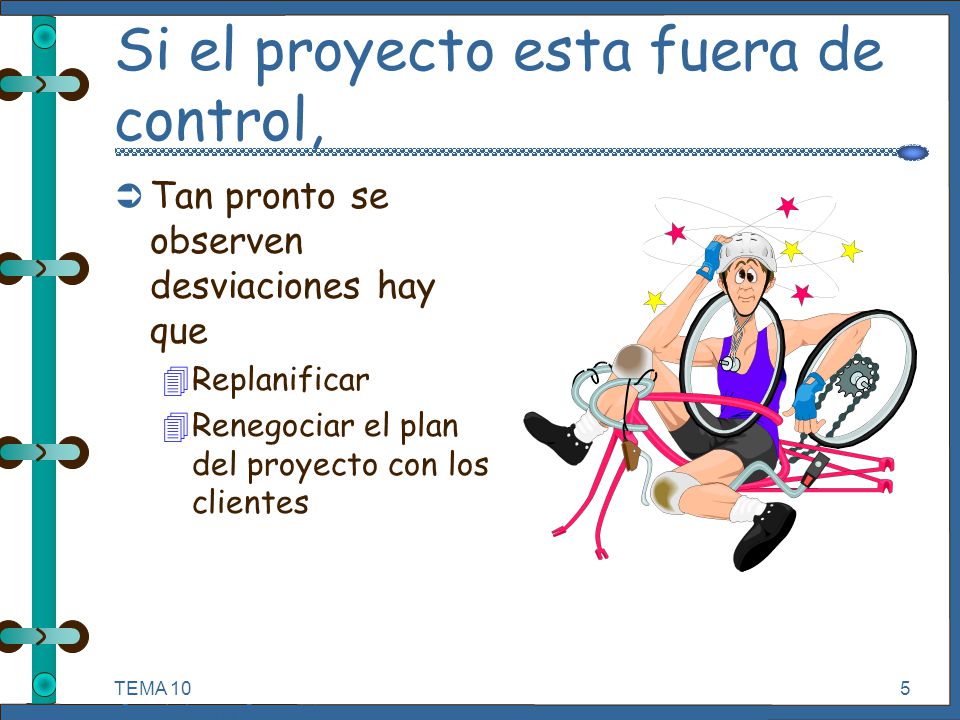 Si el proyecto esta fuera de control,

Tan pronto se observen desviaciones hay que

Replanificar

Renegociar el plan del proyecto con los clientes

TEMA 10

5